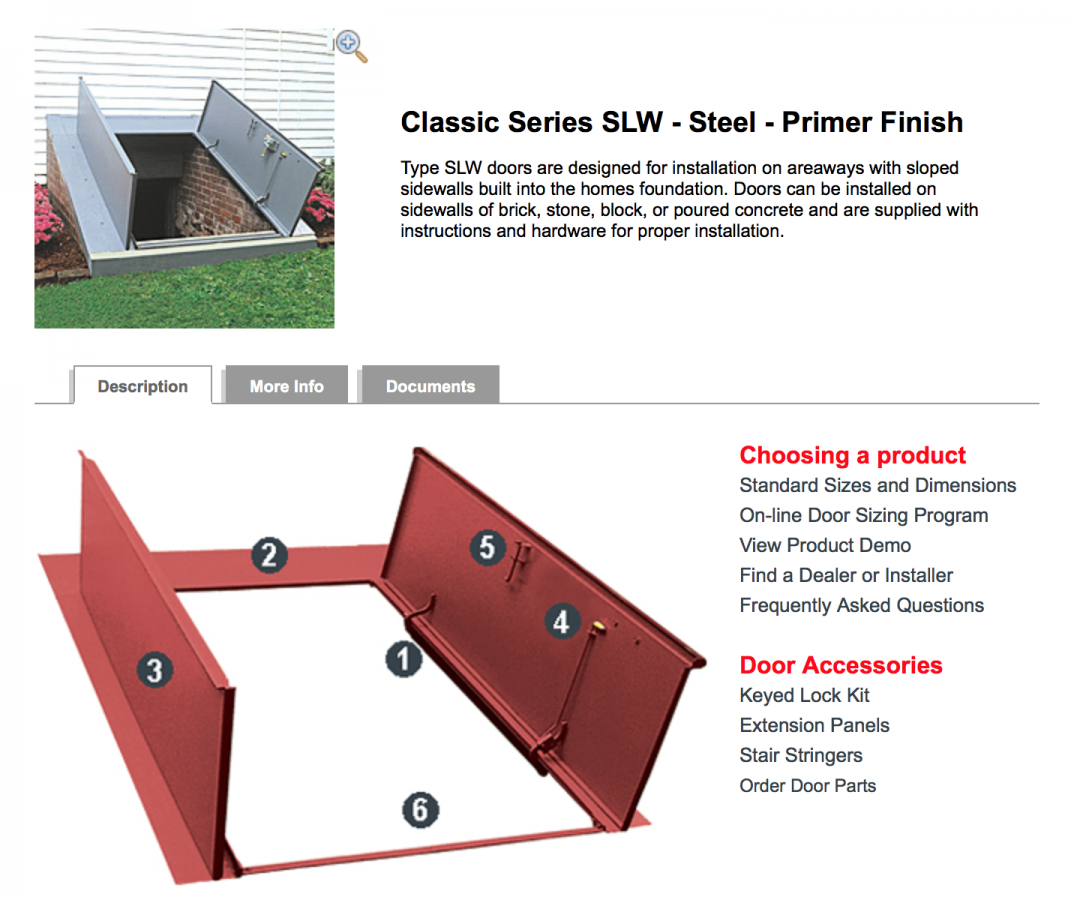 Classic Series SLW - Steel - Primer Finish

Type SLW doors are designed for installation on areaways with sloped sidewalls built into the homes foundation. Doors can be installed on sidewalls of brick, stone, block, or poured concrete and are supplied with instructions and hardware for proper installation.

Description More Info Documents

2
5
4
3
1
6

Choosing a product
Standard Sizes and Dimensions
On-line Door Sizing Program
View Product Demo
Find a Dealer or Installer
Frequently Asked Questions

Door Accessories
Keyed Lock Kit
Extension Panels
Stair Stringers
Order Door Parts